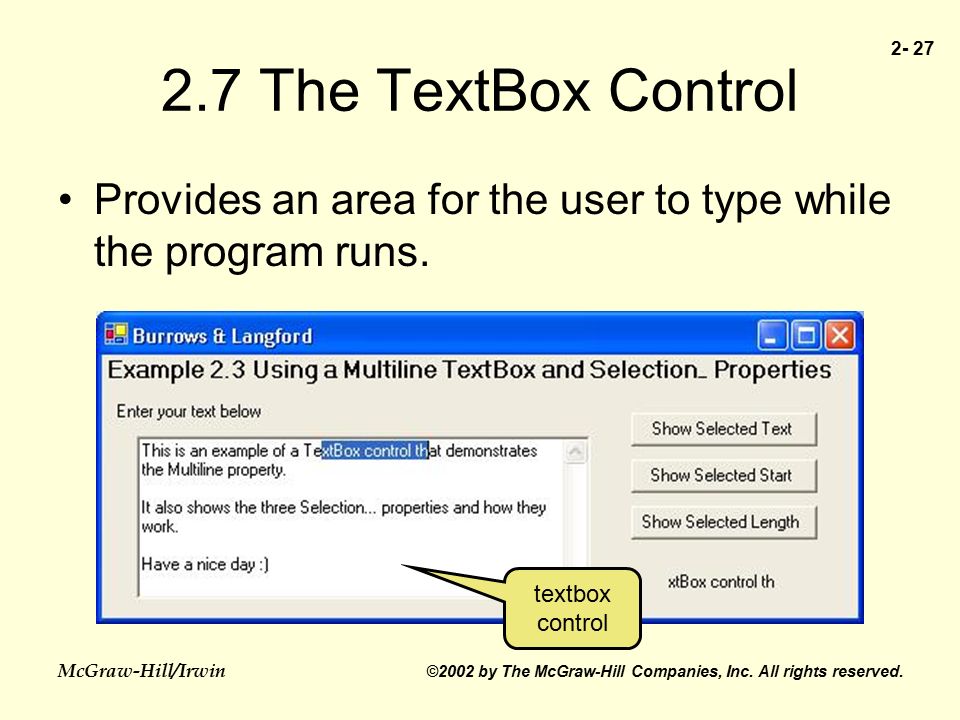 2- 27

2.7 The TextBox Control

• Provides an area for the user to type while the program runs.

Burrows & Langford

Example 2.3 Using a Multiline TextBox and Selection_ Properties

Enter your text below

This is an example of a TextBox control that demonstrates the Multiline property.

It also shows the three Selection... properties and how they work.

Have a nice day :)

Show Selected Text

Show Selected Start

Show Selected Length

xtBox control th

textbox control

McGraw-Hill/Irwin

©2002 by The McGraw-Hill Companies, Inc. All rights reserved.